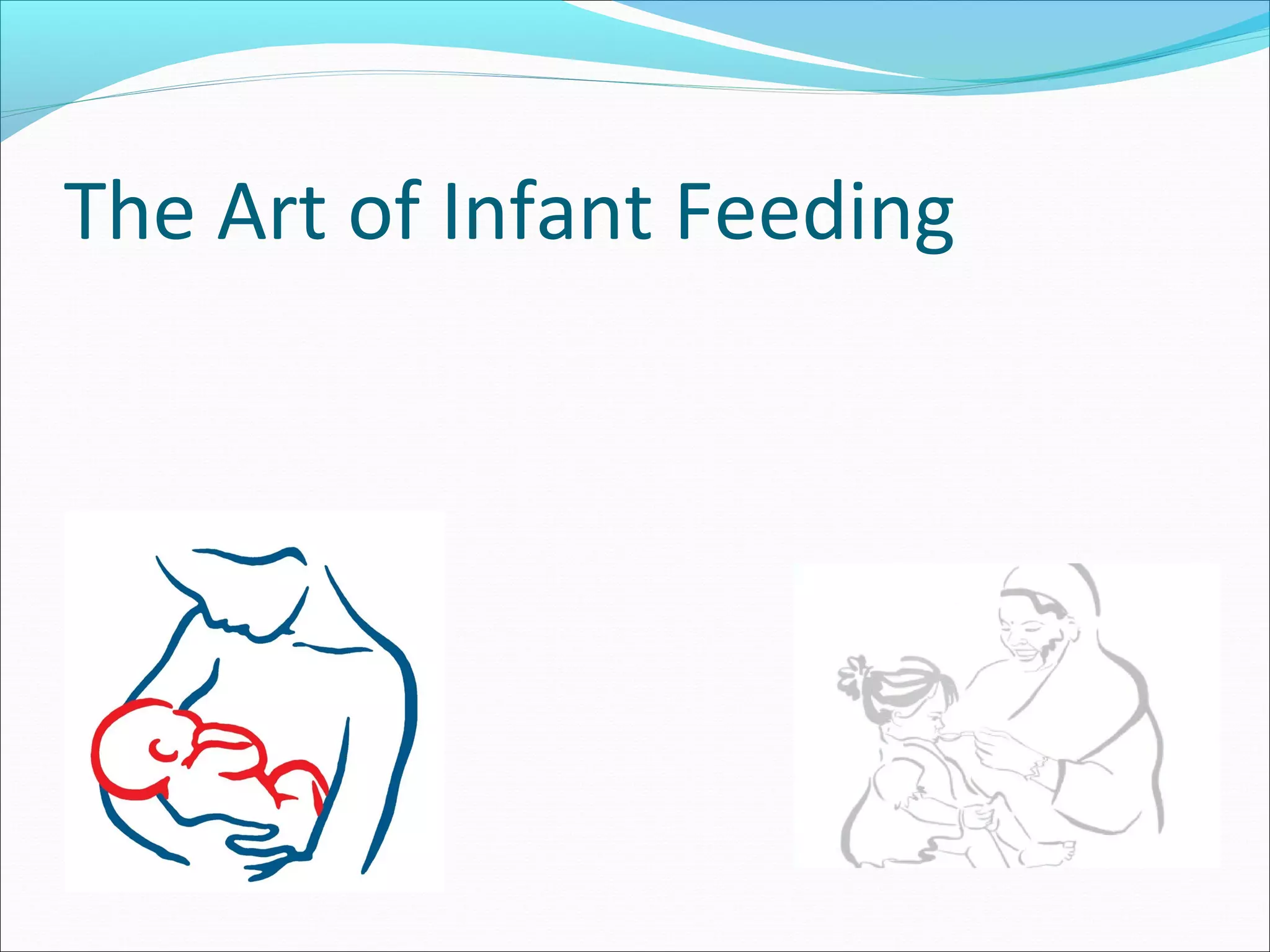 The Art of Infant Feeding